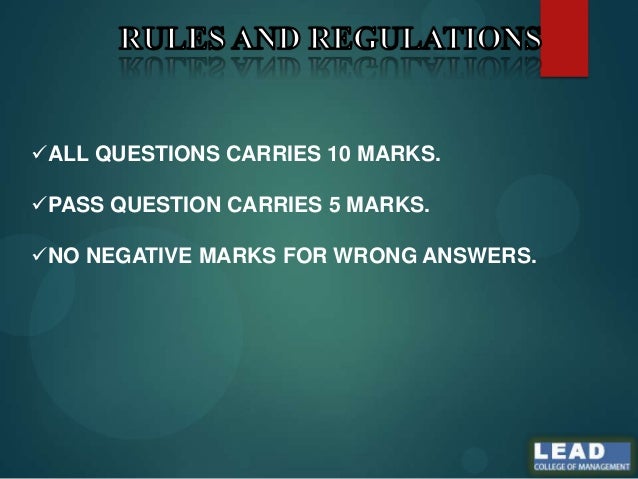 RULES AND REGULATIONS

✓ALL QUESTIONS CARRIES 10 MARKS.

✓PASS QUESTION CARRIES 5 MARKS.

✓NO NEGATIVE MARKS FOR WRONG ANSWERS.

LEAD
COLLEGE OF MANAGEMENT